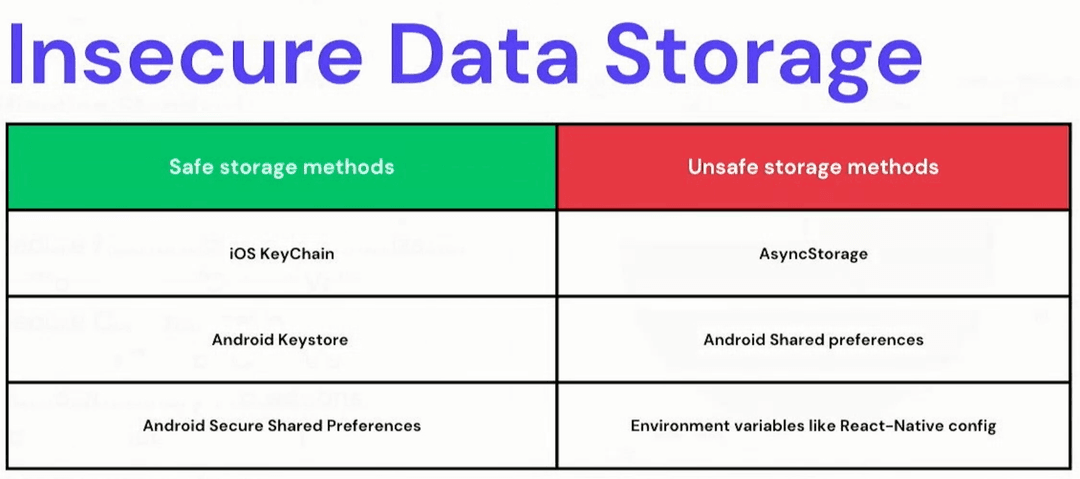 Insecure Data Storage

| Safe storage methods | Unsafe storage methods |
|---|---|
| iOS KeyChain | AsyncStorage |
| Android Keystore | Android Shared preferences |
| Android Secure Shared Preferences | Environment variables like React-Native config |